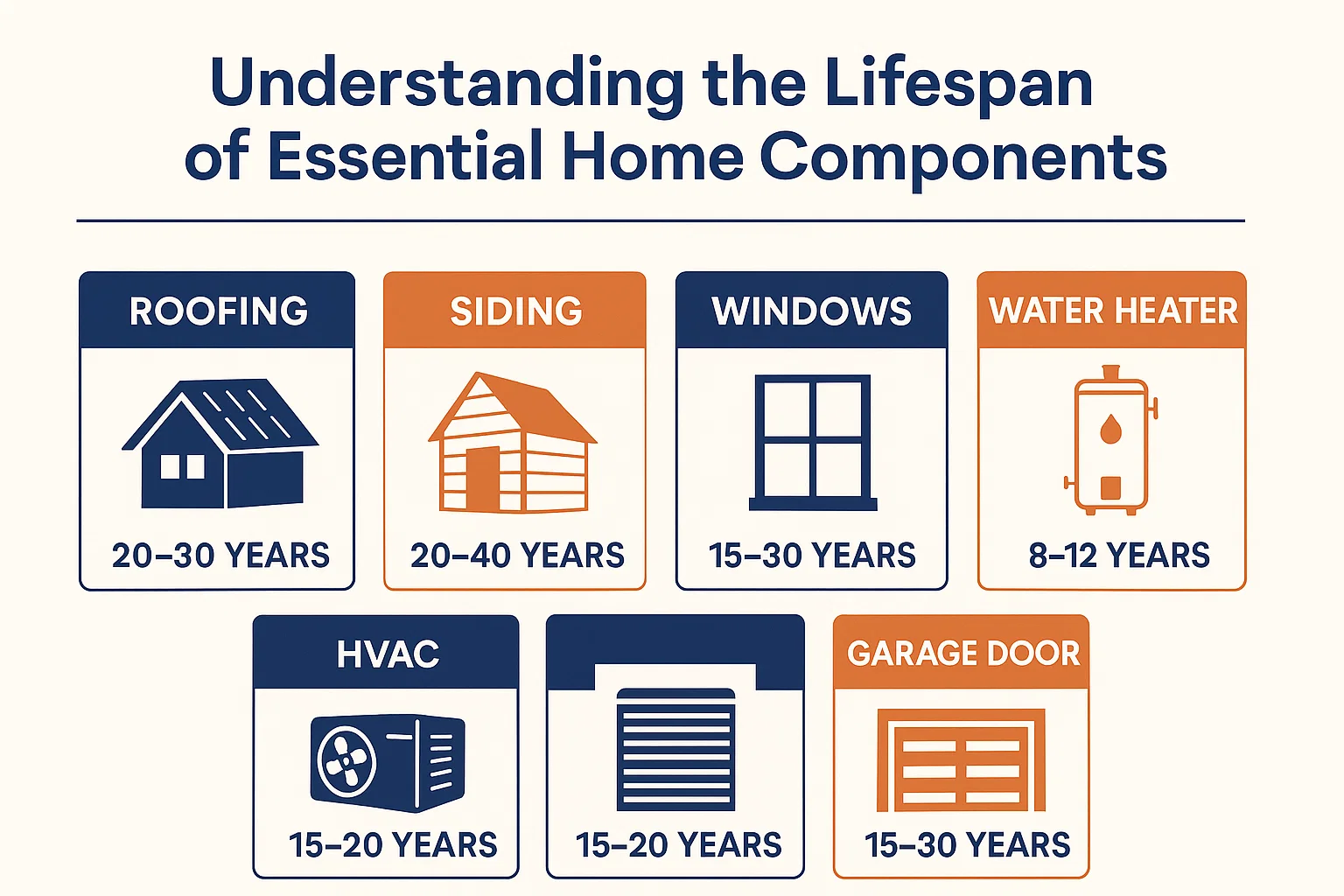 Understanding the Lifespan of Essential Home Components

ROOFING
20–30 YEARS

SIDING
20–40 YEARS

WINDOWS
15–30 YEARS

WATER HEATER
8–12 YEARS

HVAC
15–20 YEARS

15–20 YEARS

GARAGE DOOR
15–30 YEARS